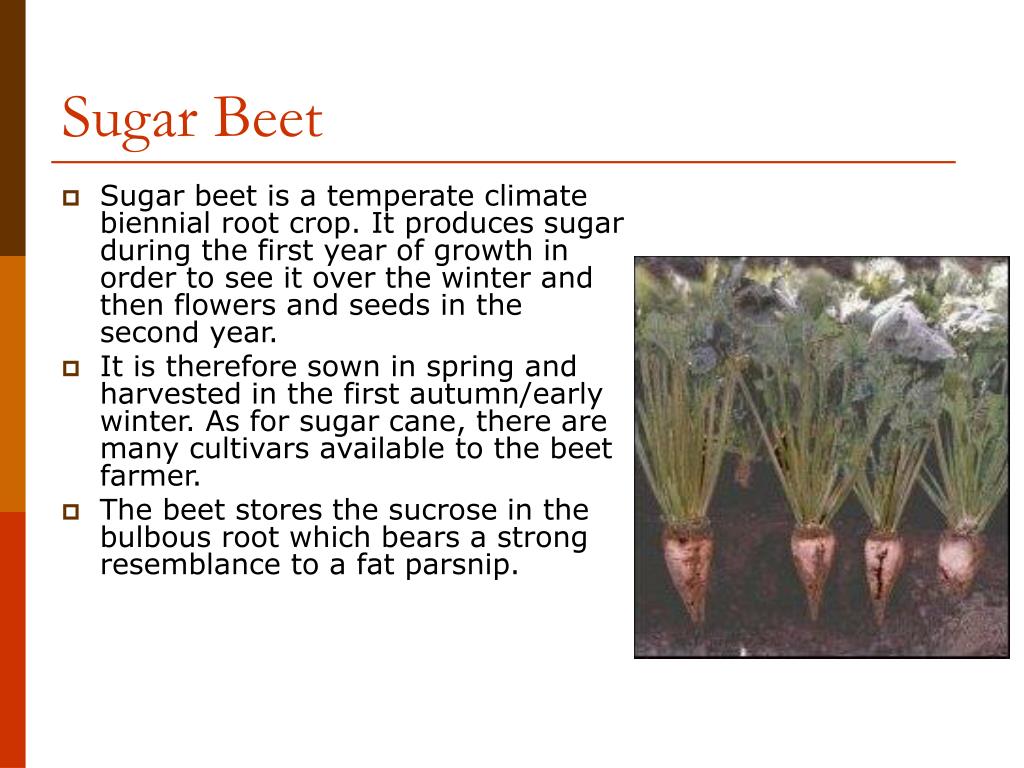 Sugar Beet

Sugar beet is a temperate climate biennial root crop. It produces sugar during the first year of growth in order to see it over the winter and then flowers and seeds in the second year.

It is therefore sown in spring and harvested in the first autumn/early winter. As for sugar cane, there are many cultivars available to the beet farmer.

The beet stores the sucrose in the bulbous root which bears a strong resemblance to a fat parsnip.